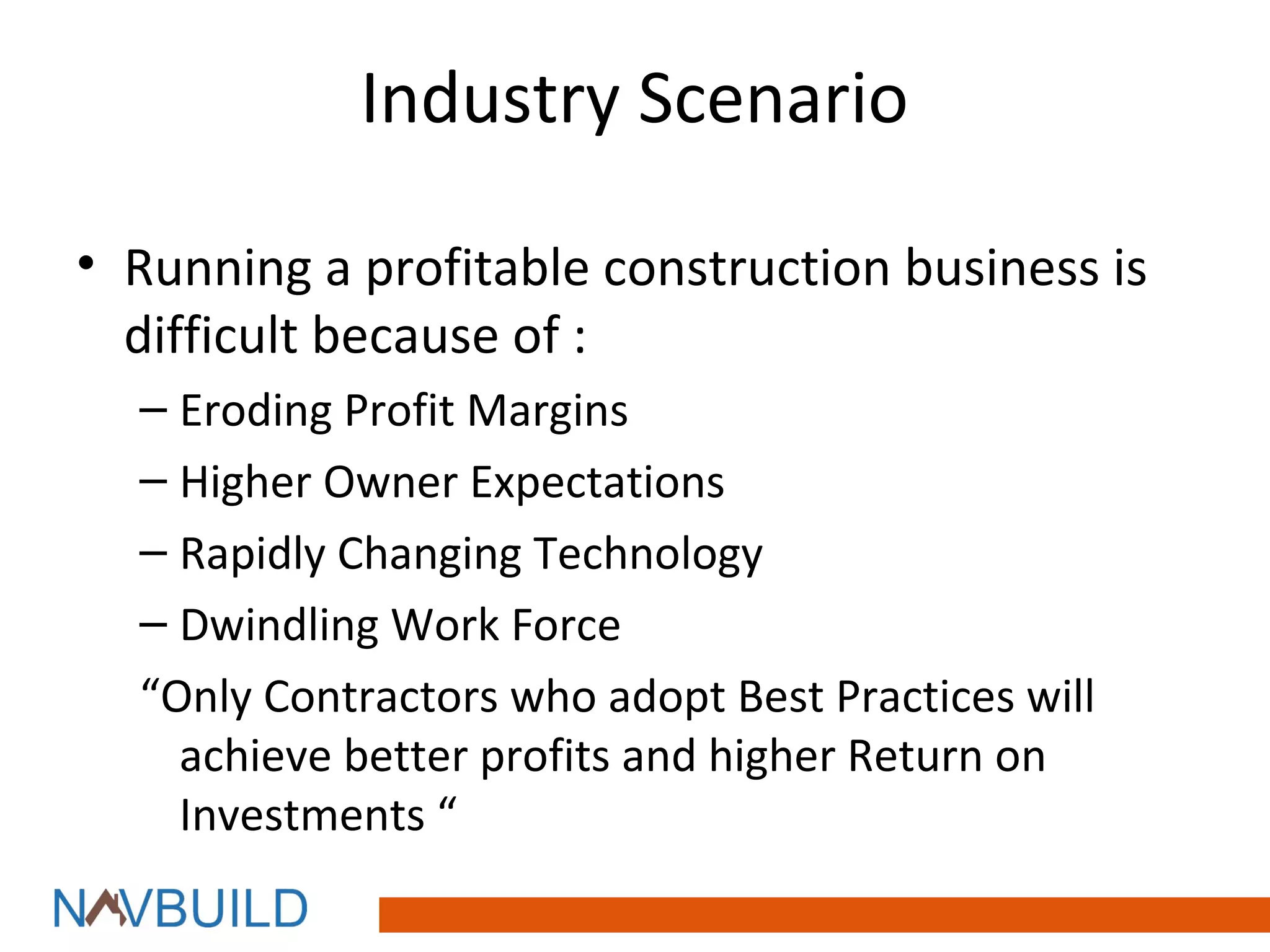 Industry Scenario

• Running a profitable construction business is difficult because of :

– Eroding Profit Margins

– Higher Owner Expectations

– Rapidly Changing Technology

– Dwindling Work Force

“Only Contractors who adopt Best Practices will achieve better profits and higher Return on Investments “

NAVBUILD